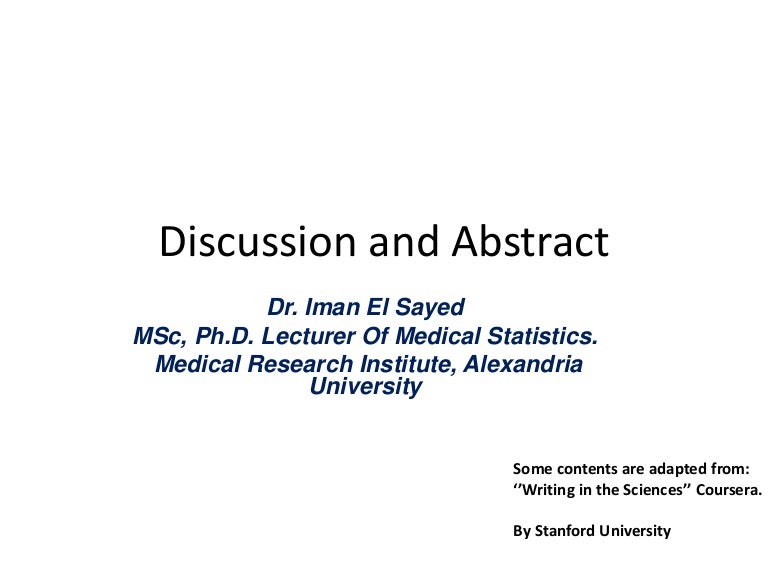 Discussion and Abstract

Dr. Iman El Sayed
MSc, Ph.D. Lecturer Of Medical Statistics.
Medical Research Institute, Alexandria University

Some contents are adapted from:
‘’Writing in the Sciences’’ Coursera.

By Stanford University